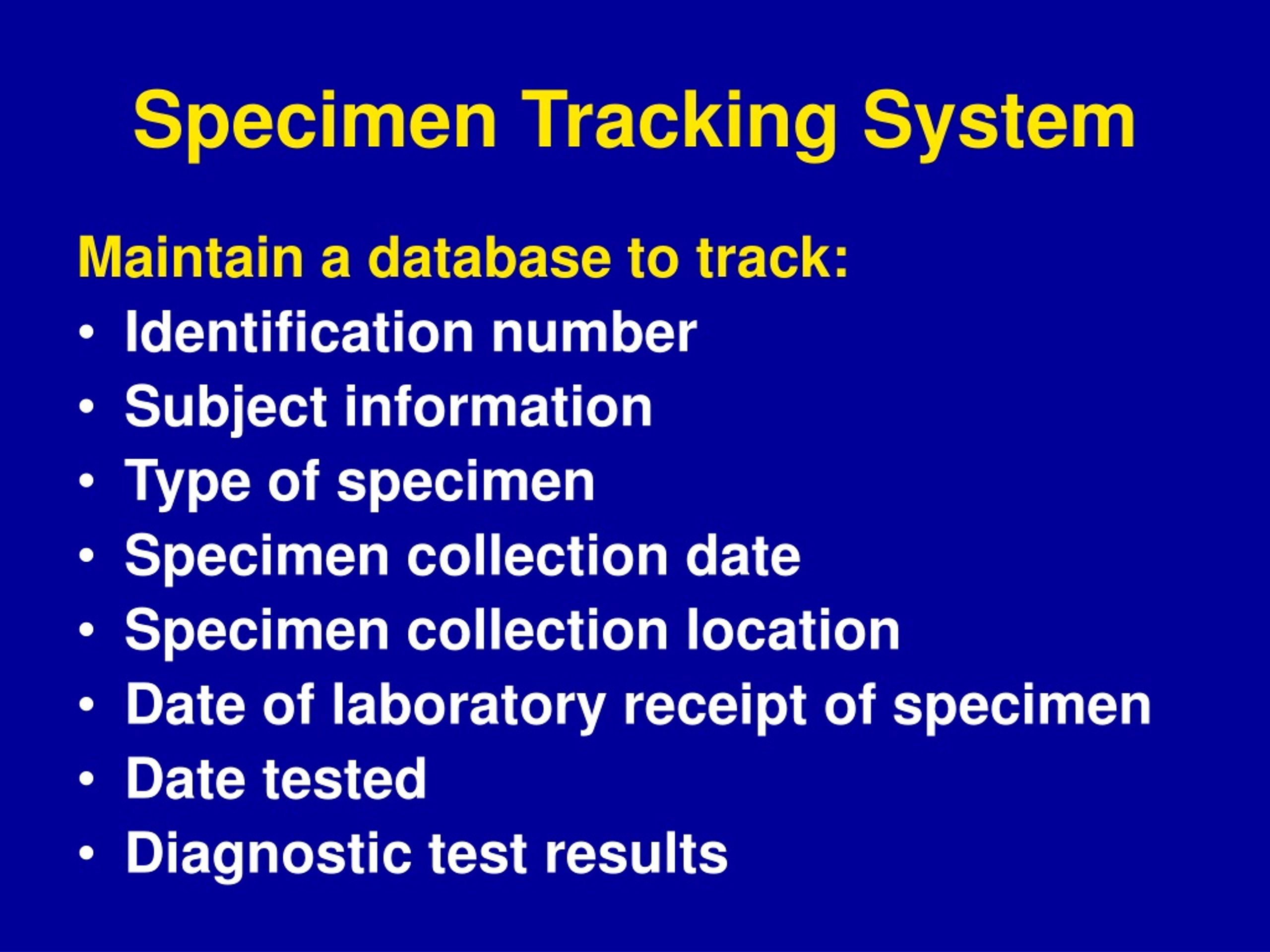 Specimen Tracking System

Maintain a database to track:
• Identification number
• Subject information
• Type of specimen
• Specimen collection date
• Specimen collection location
• Date of laboratory receipt of specimen
• Date tested
• Diagnostic test results